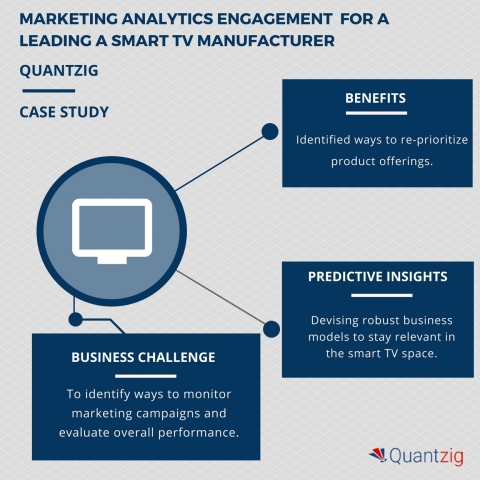 MARKETING ANALYTICS ENGAGEMENT FOR A LEADING A SMART TV MANUFACTURER

QUANTZIG

CASE STUDY

BENEFITS

Identified ways to re-prioritize product offerings.

PREDICTIVE INSIGHTS

Devising robust business models to stay relevant in the smart TV space.

BUSINESS CHALLENGE

To identify ways to monitor marketing campaigns and evaluate overall performance.

Quantzig